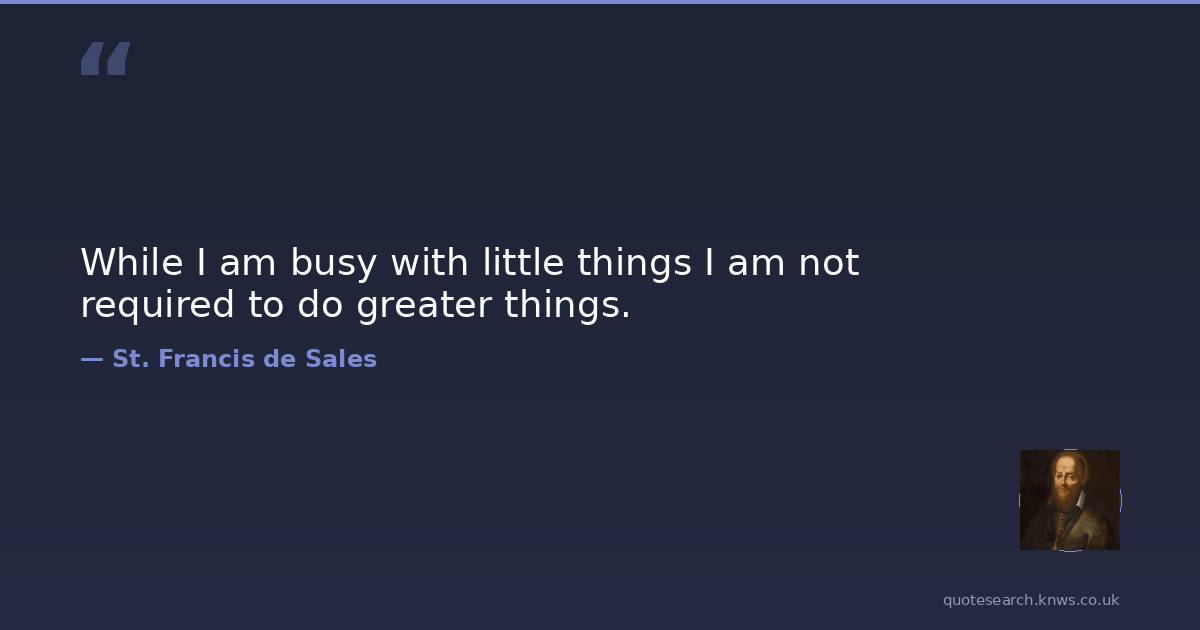 “

While I am busy with little things I am not required to do greater things.

— St. Francis de Sales

quotesearch.knws.co.uk